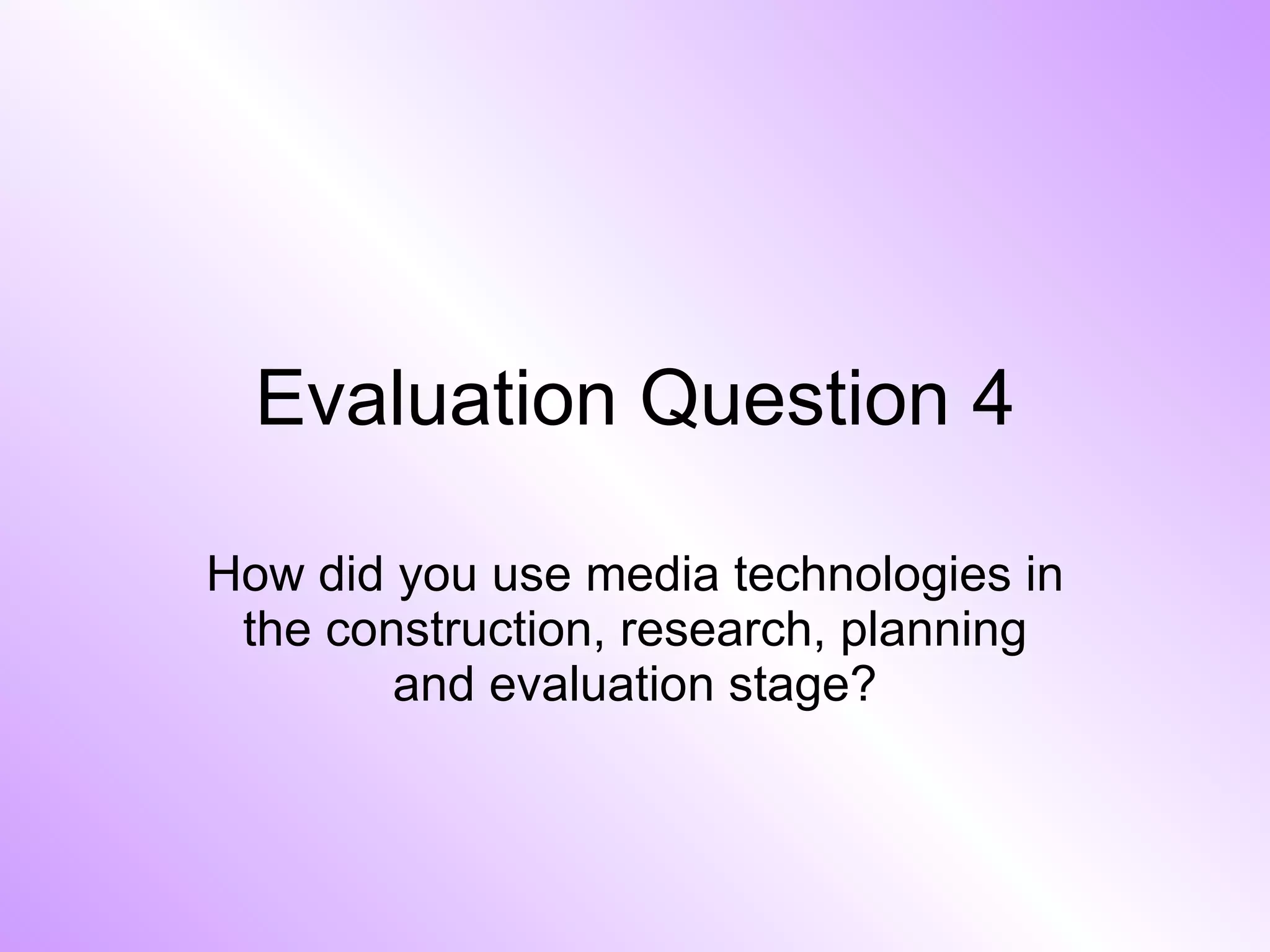 Evaluation Question 4

How did you use media technologies in the construction, research, planning and evaluation stage?